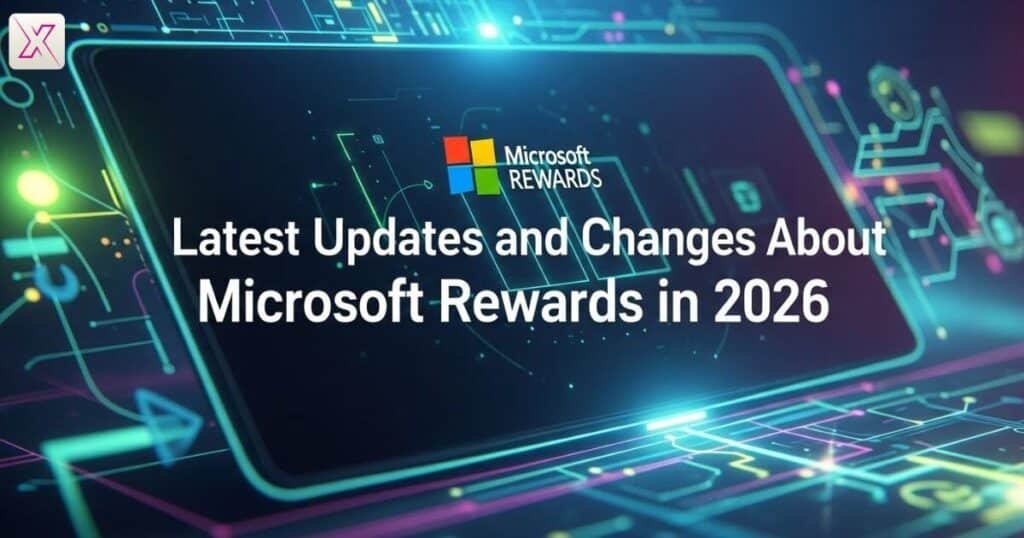 X

Microsoft REWARDS

Latest Updates and Changes About Microsoft Rewards in 2026